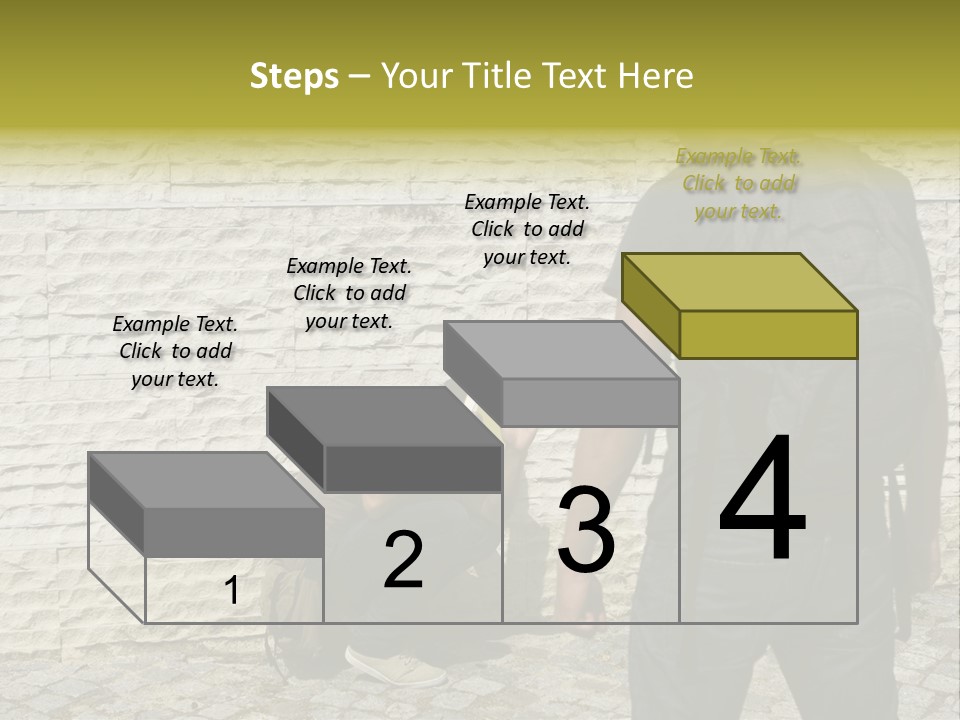 Steps – Your Title Text Here

Example Text. Click to add your text.

Example Text. Click to add your text.

Example Text. Click to add your text.

Example Text. Click to add your text.

1

2

3

4